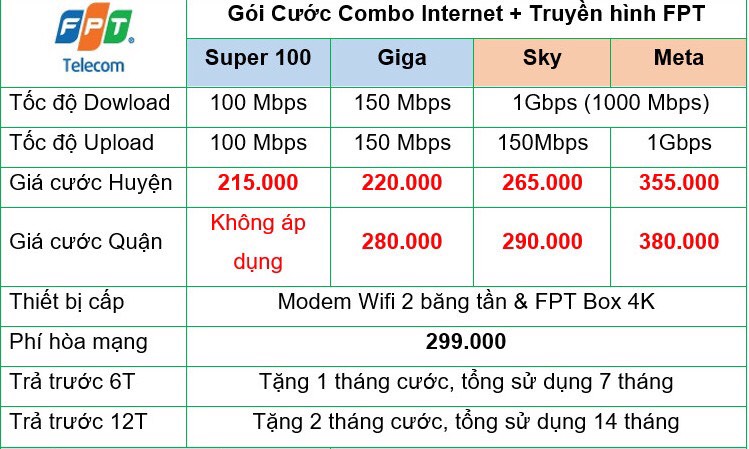 | FPT Telecom | Gói Cước Combo Internet + Truyền hình FPT | | | |
|---|---|---|---|---|
| | Super 100 | Giga | Sky | Meta |
| Tốc độ Dowload | 100 Mbps | 150 Mbps | 1Gbps (1000 Mbps) | |
| Tốc độ Upload | 100 Mbps | 150 Mbps | 150Mbps | 1Gbps |
| Giá cước Huyện | 215.000 | 220.000 | 265.000 | 355.000 |
| Giá cước Quận | Không áp dụng | 280.000 | 290.000 | 380.000 |
| Thiết bị cấp | Modem Wifi 2 băng tần & FPT Box 4K | | | |
| Phí hòa mạng | 299.000 | | | |
| Trả trước 6T | Tặng 1 tháng cước, tổng sử dụng 7 tháng | | | |
| Trả trước 12T | Tặng 2 tháng cước, tổng sử dụng 14 tháng | | | |